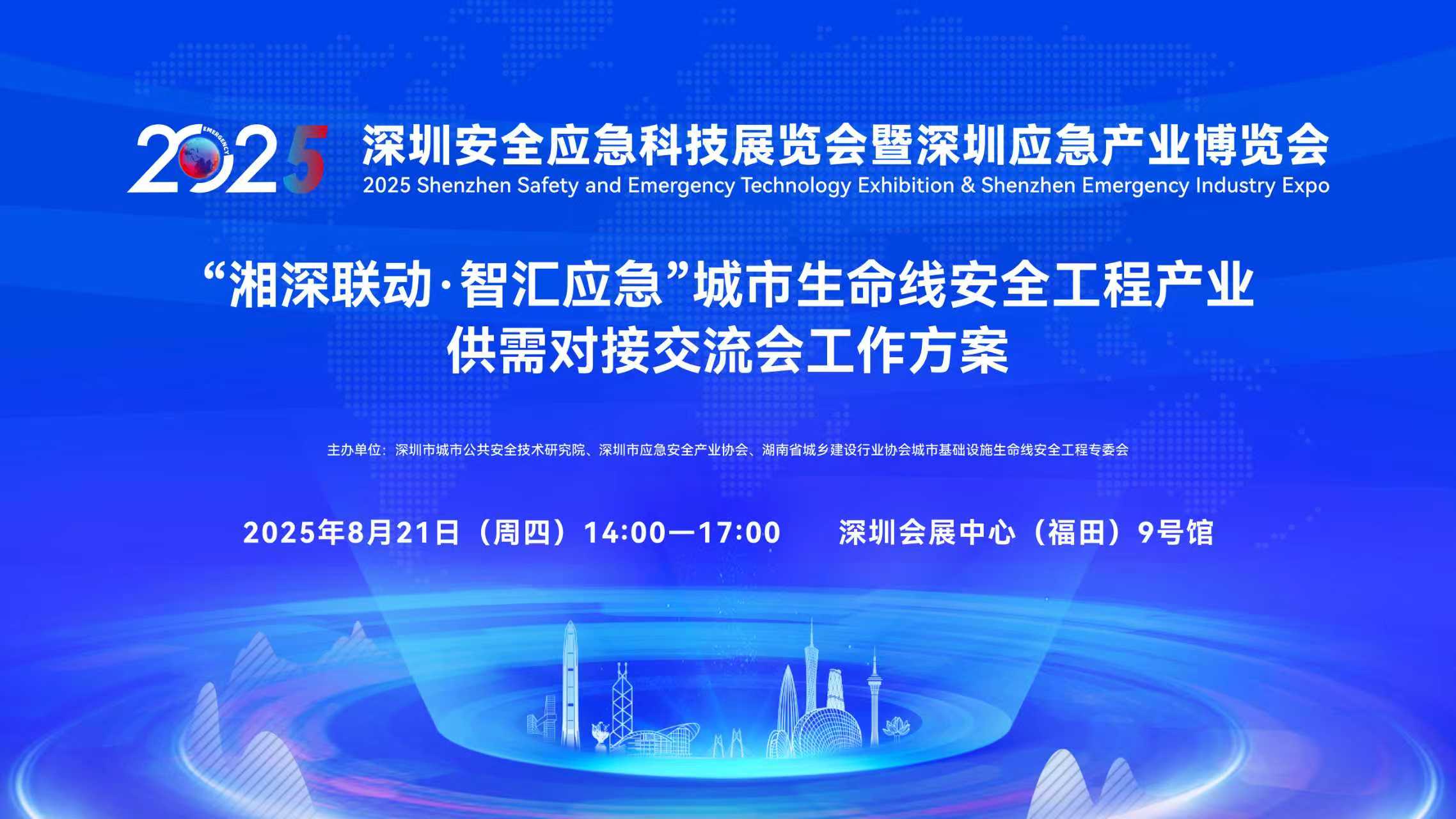 2025 EMERGENCY 深圳安全应急科技展览会暨深圳应急产业博览会
2025 Shenzhen Safety and Emergency Technology Exhibition & Shenzhen Emergency Industry Expo

“湘深联动·智汇应急”城市生命线安全工程产业供需对接交流会工作方案

主办单位：深圳市城市公共安全技术研究院、深圳市应急安全产业协会、湖南省城乡建设行业协会城市基础设施生命线安全工程专委会

2025年8月21日（周四）14:00—17:00 深圳会展中心（福田）9号馆